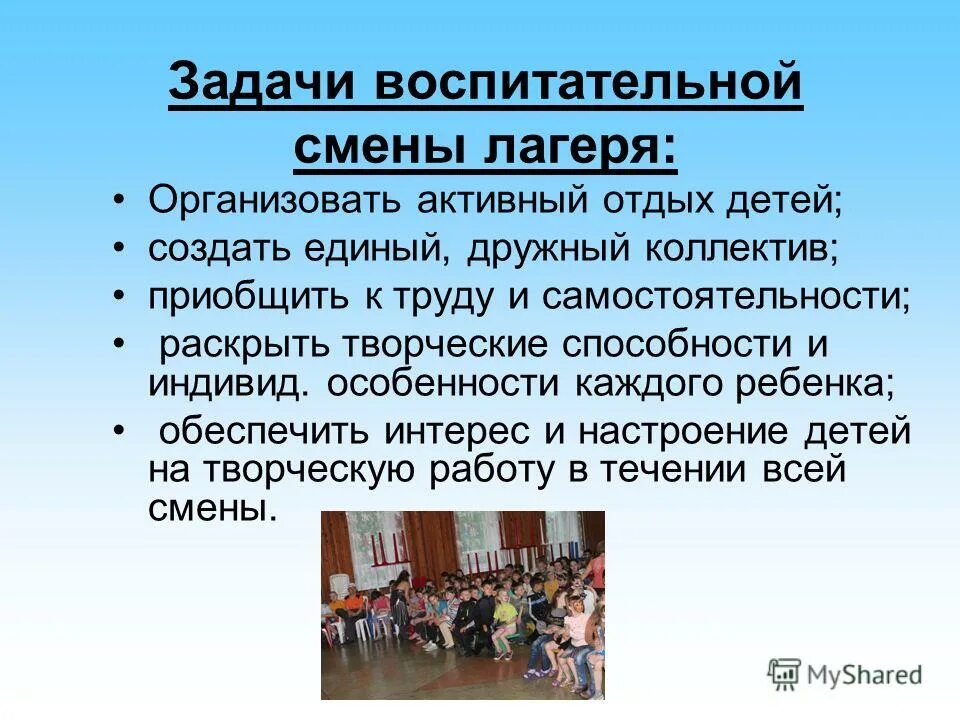 Задачи воспитательной смены лагеря:

• Организовать активный отдых детей;
• создать единый, дружный коллектив;
• приобщить к труду и самостоятельности;
• раскрыть творческие способности и индивид. особенности каждого ребенка;
• обеспечить интерес и настроение детей на творческую работу в течении всей смены.

MyShared